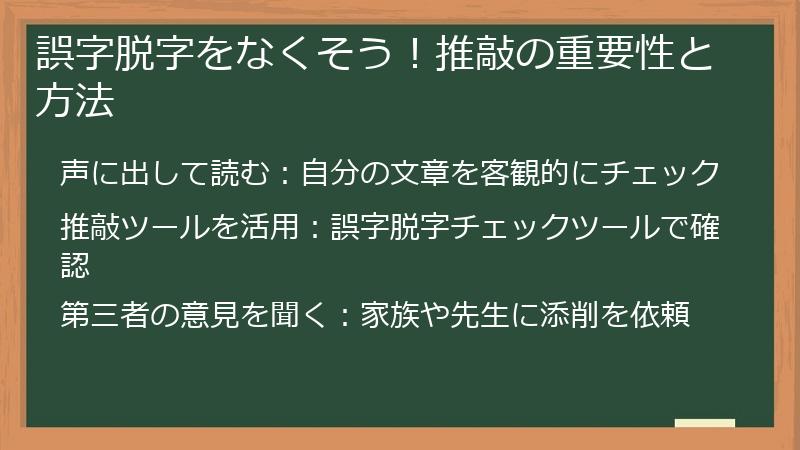 誤字脱字をなくそう！推敲の重要性と方法

声に出して読む：自分の文章を客観的にチェック

推敲ツールを活用：誤字脱字チェックツールで確認

第三者の意見を聞く：家族や先生に添削を依頼